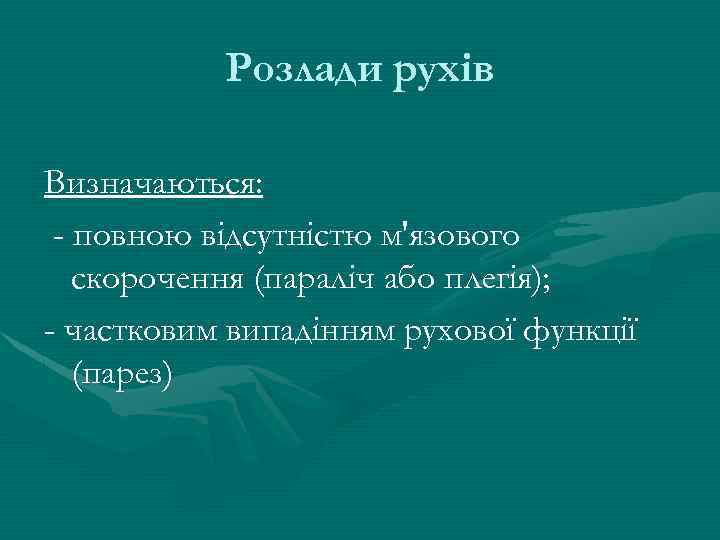 Розлади рухів

Визначаються:
- повною відсутністю м'язового скорочення (параліч або плегія);
- частковим випадінням рухової функції (парез)